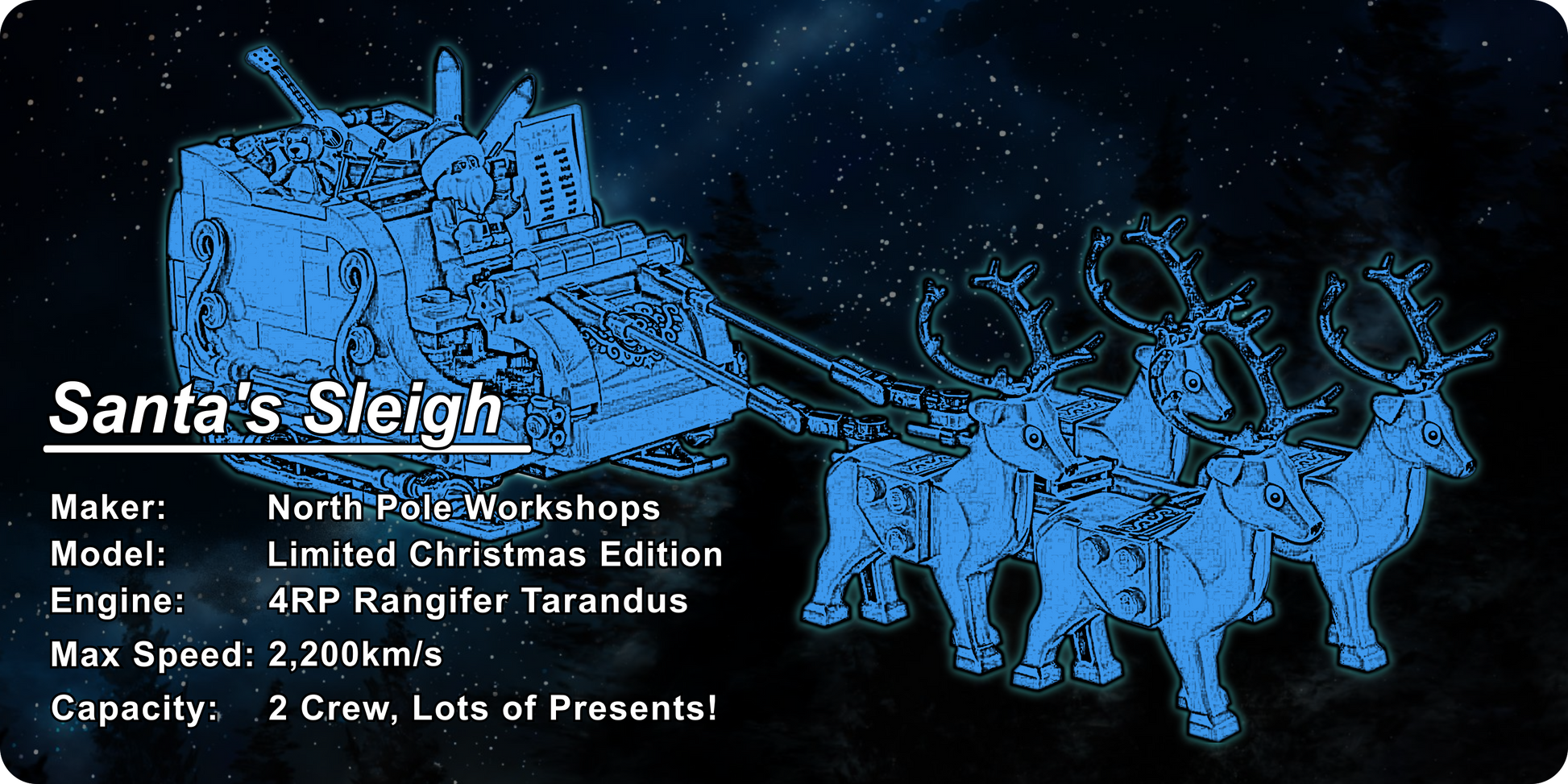 Santa's Sleigh

Maker: North Pole Workshops
Model: Limited Christmas Edition
Engine: 4RP Rangifer Tarandus
Max Speed: 2,200km/s
Capacity: 2 Crew, Lots of Presents!